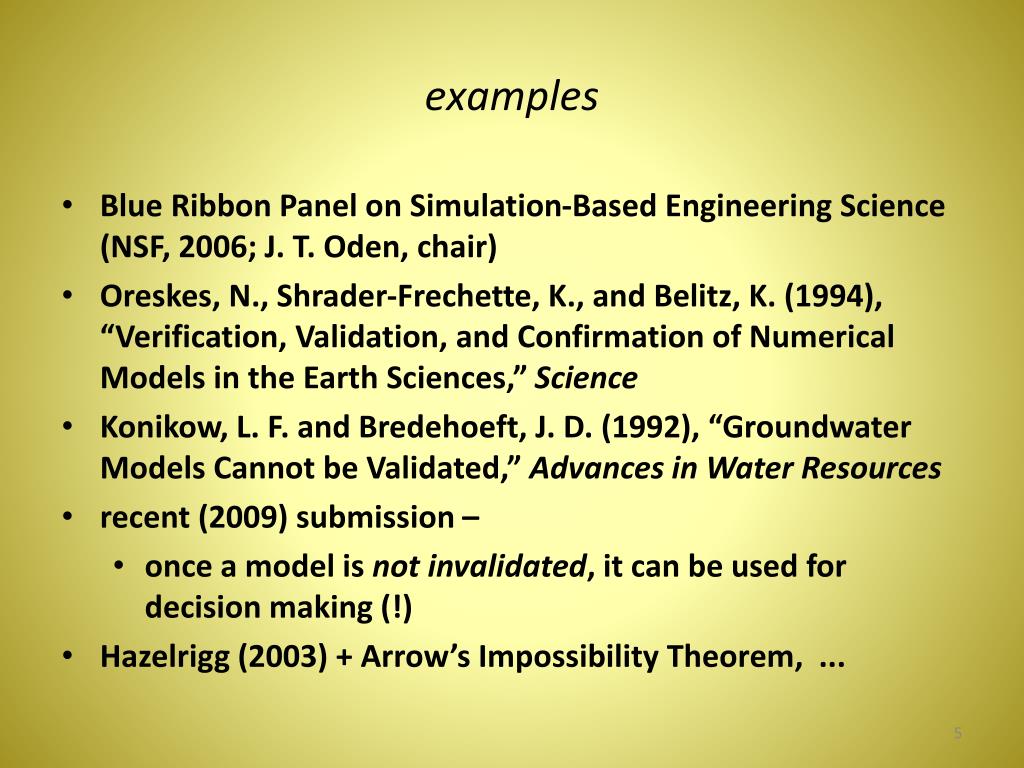 examples

• Blue Ribbon Panel on Simulation-Based Engineering Science (NSF, 2006; J. T. Oden, chair)
• Oreskes, N., Shrader-Frechette, K., and Belitz, K. (1994), “Verification, Validation, and Confirmation of Numerical Models in the Earth Sciences,” Science
• Konikow, L. F. and Bredehoeft, J. D. (1992), “Groundwater Models Cannot be Validated,” Advances in Water Resources
• recent (2009) submission –
  • once a model is not invalidated, it can be used for decision making (!)
• Hazelrigg (2003) + Arrow’s Impossibility Theorem, ...

5